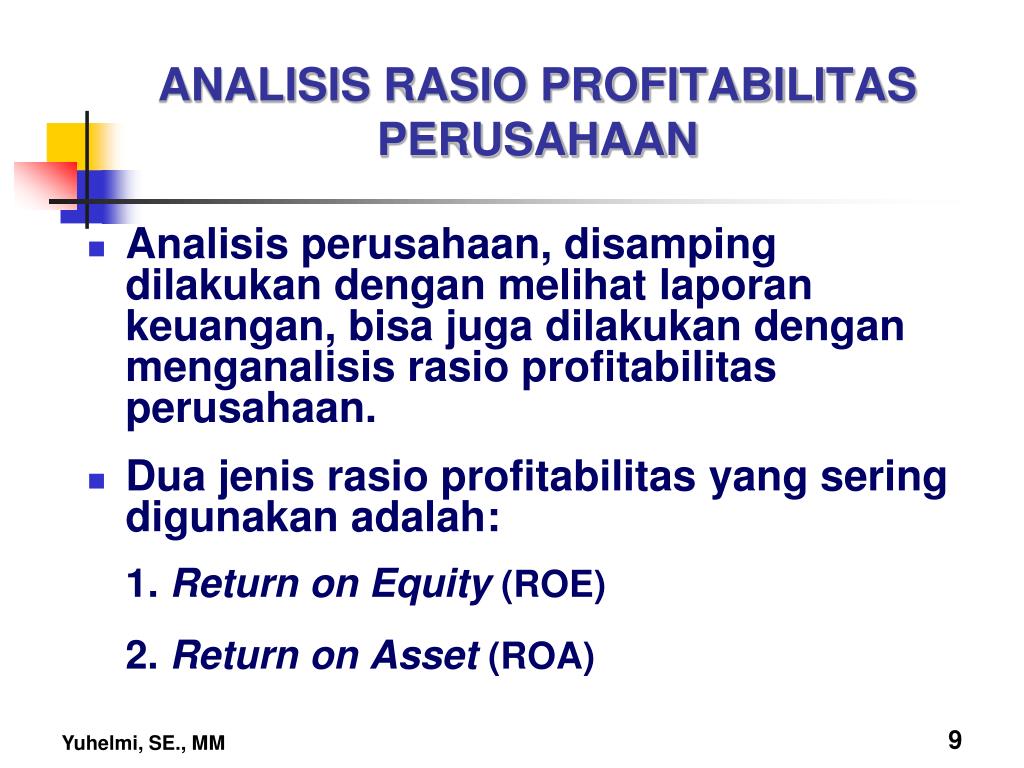 ANALISIS RASIO PROFITABILITAS PERUSAHAAN

Analisis perusahaan, disamping dilakukan dengan melihat laporan keuangan, bisa juga dilakukan dengan menganalisis rasio profitabilitas perusahaan.

Dua jenis rasio profitabilitas yang sering digunakan adalah:

1. Return on Equity (ROE)

2. Return on Asset (ROA)

Yuhelmi, SE., MM

9